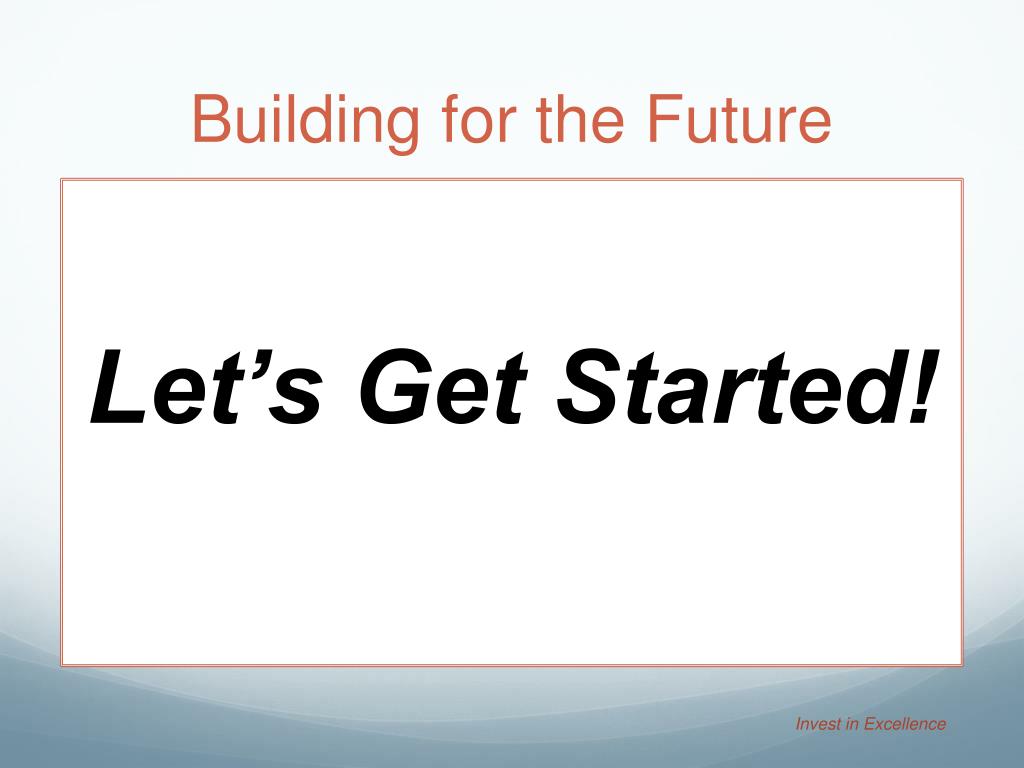 Building for the Future

Let’s Get Started!

Invest in Excellence